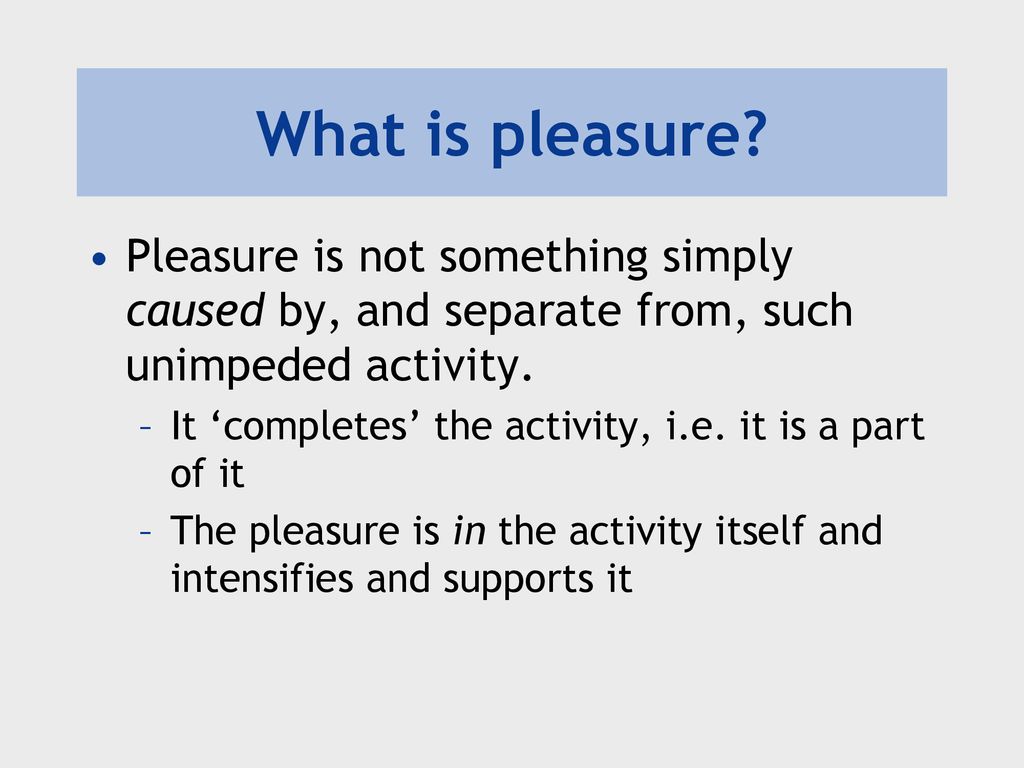 What is pleasure?

• Pleasure is not something simply caused by, and separate from, such unimpeded activity.
– It ‘completes’ the activity, i.e. it is a part of it
– The pleasure is in the activity itself and intensifies and supports it